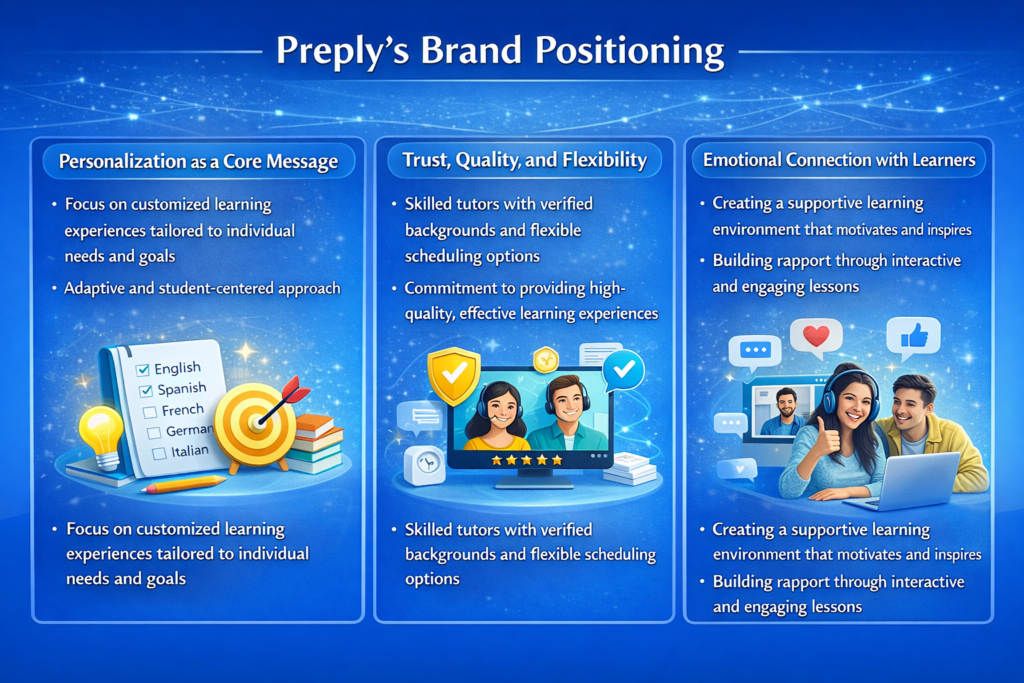 Preply's Brand Positioning

Personalization as a Core Message

• Focus on customized learning experiences tailored to individual needs and goals

• Adaptive and student-centered approach

English
Spanish
French
German
Italian

• Focus on customized learning experiences tailored to individual needs and goals

Trust, Quality, and Flexibility

• Skilled tutors with verified backgrounds and flexible scheduling options

• Commitment to providing high-quality, effective learning experiences

• Skilled tutors with verified backgrounds and flexible scheduling options

Emotional Connection with Learners

• Creating a supportive learning environment that motivates and inspires

• Building rapport through interactive and engaging lessons

• Creating a supportive learning environment that motivates and inspires

• Building rapport through interactive and engaging lessons